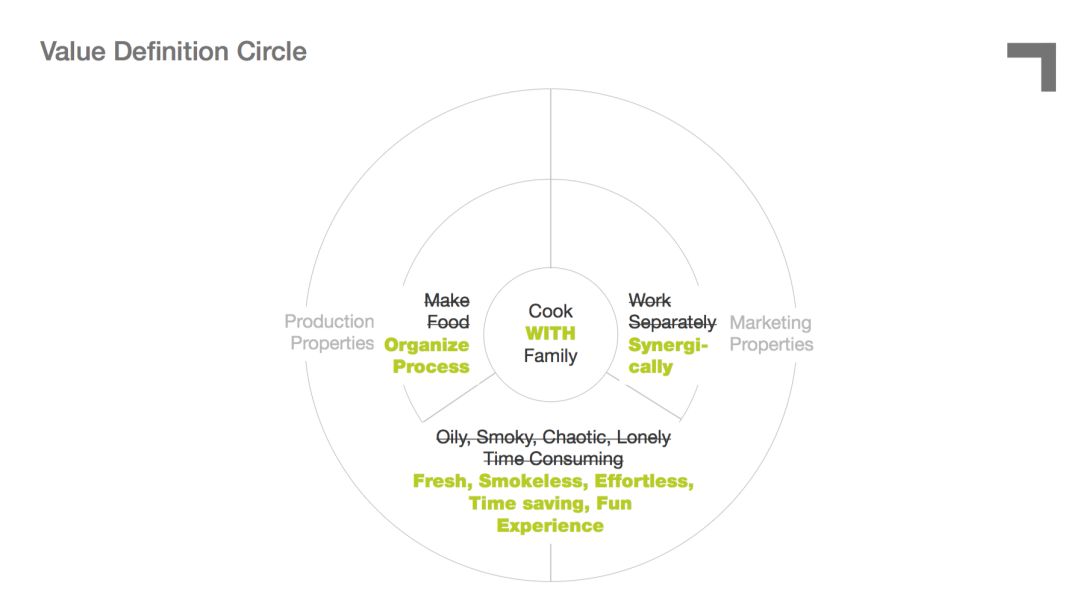 Value Definition Circle

Production Properties

Make Food
Organize Process

Cook
WITH
Family

Work Separately
Synergically

Marketing Properties

Oily, Smoky, Chaotic, Lonely
Time Consuming
Fresh, Smokeless, Effortless, Time saving, Fun Experience